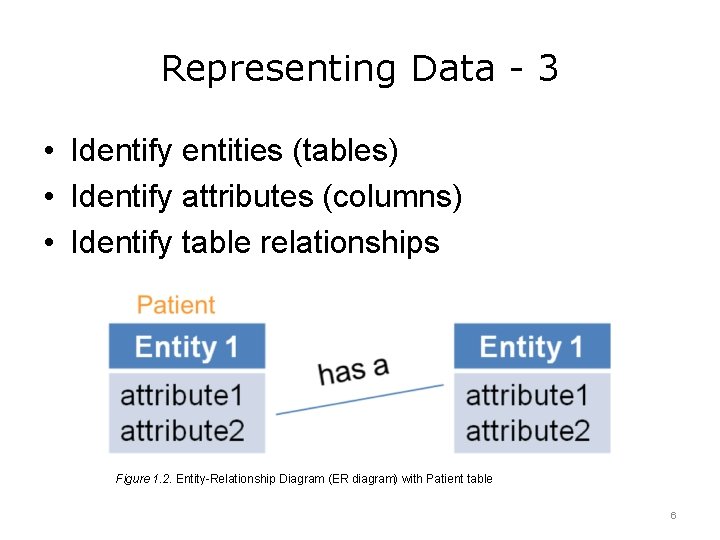 Representing Data - 3

• Identify entities (tables)
• Identify attributes (columns)
• Identify table relationships

Patient

Entity 1
attribute1
attribute2

has a

Entity 1
attribute1
attribute2

Figure 1.2. Entity-Relationship Diagram (ER diagram) with Patient table

6